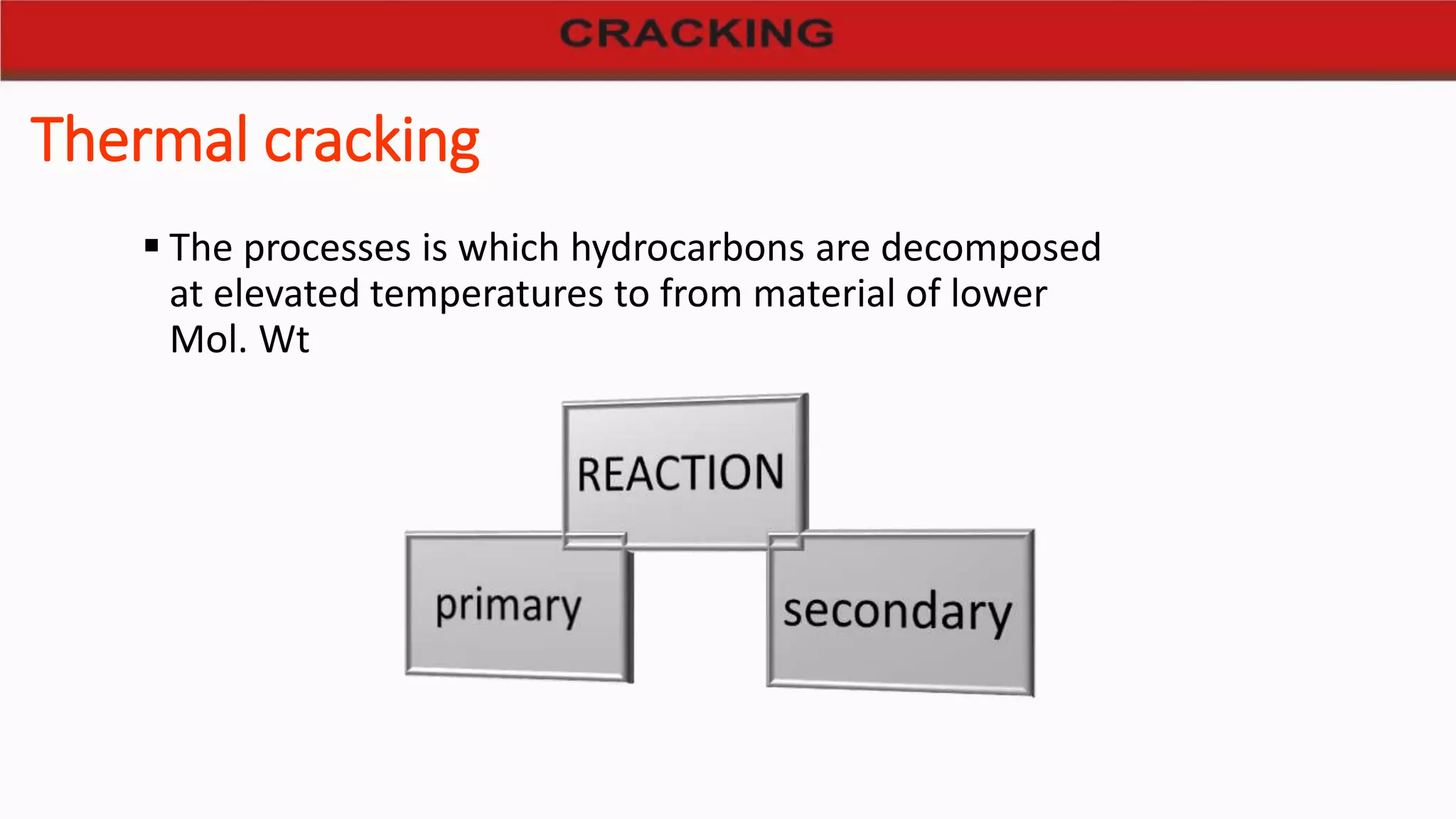 CRACKING

Thermal cracking

▪ The processes is which hydrocarbons are decomposed at elevated temperatures to from material of lower Mol. Wt

REACTION

primary

secondary